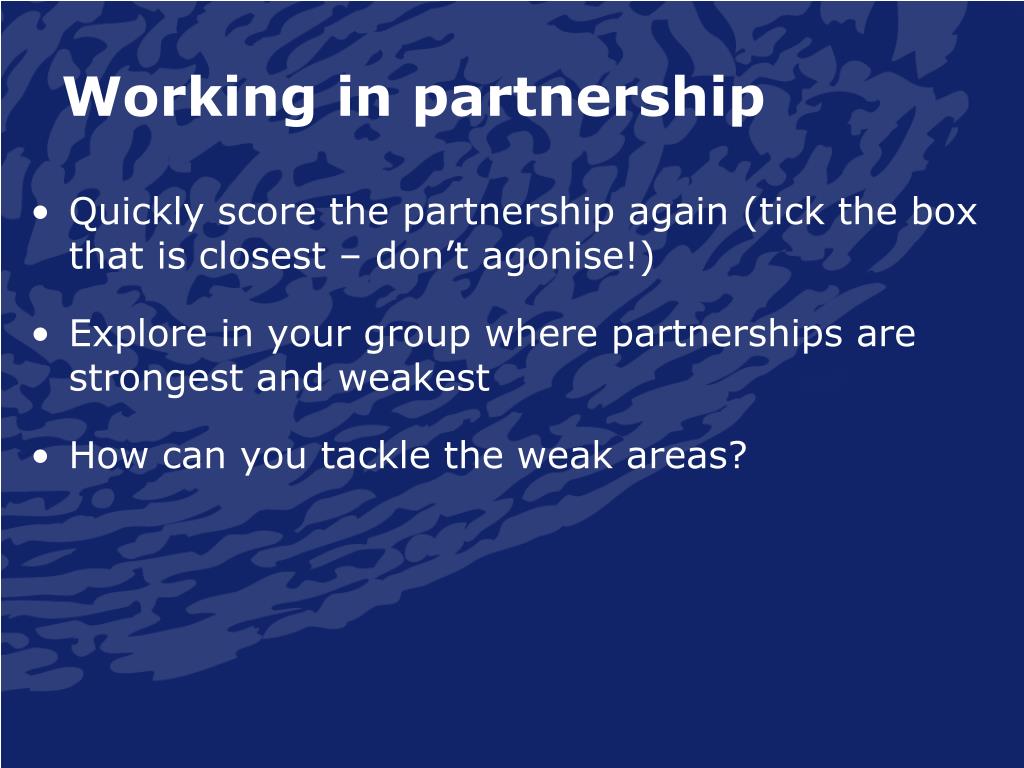 Working in partnership

• Quickly score the partnership again (tick the box that is closest – don’t agonise!)

• Explore in your group where partnerships are strongest and weakest

• How can you tackle the weak areas?